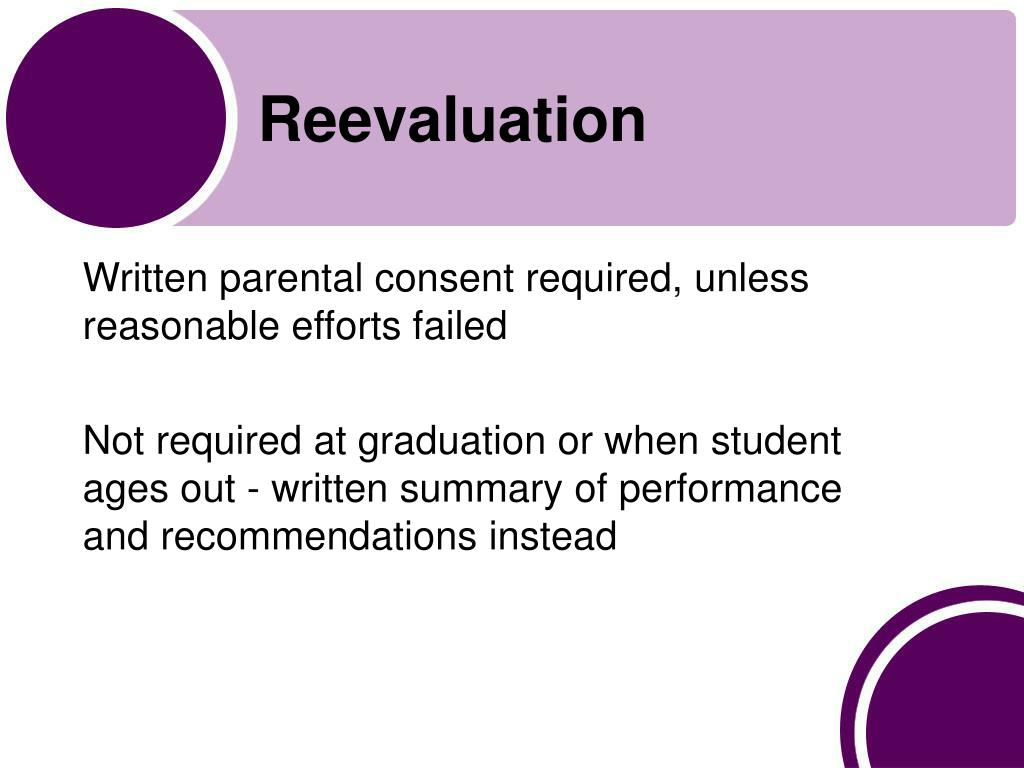 Reevaluation

Written parental consent required, unless reasonable efforts failed

Not required at graduation or when student ages out - written summary of performance and recommendations instead